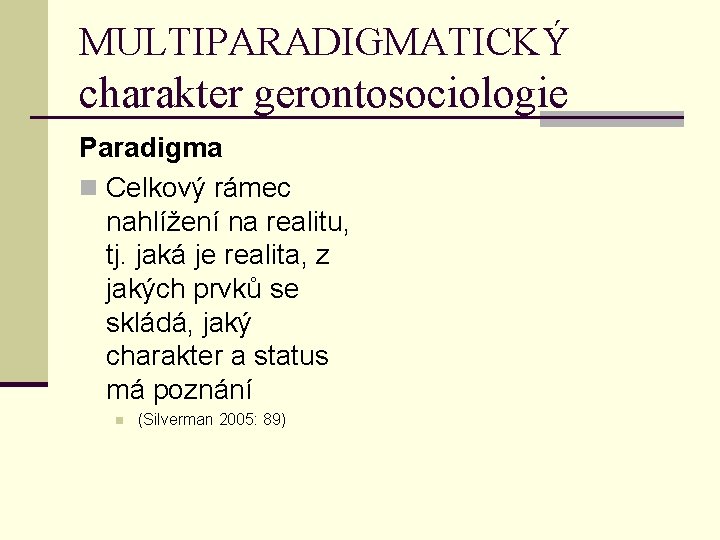 MULTIPARADIGMATICKÝ charakter gerontosociologie

Paradigma

Celkový rámec nahlížení na realitu, tj. jaká je realita, z jakých prvků se skládá, jaký charakter a status má poznání

(Silverman 2005: 89)